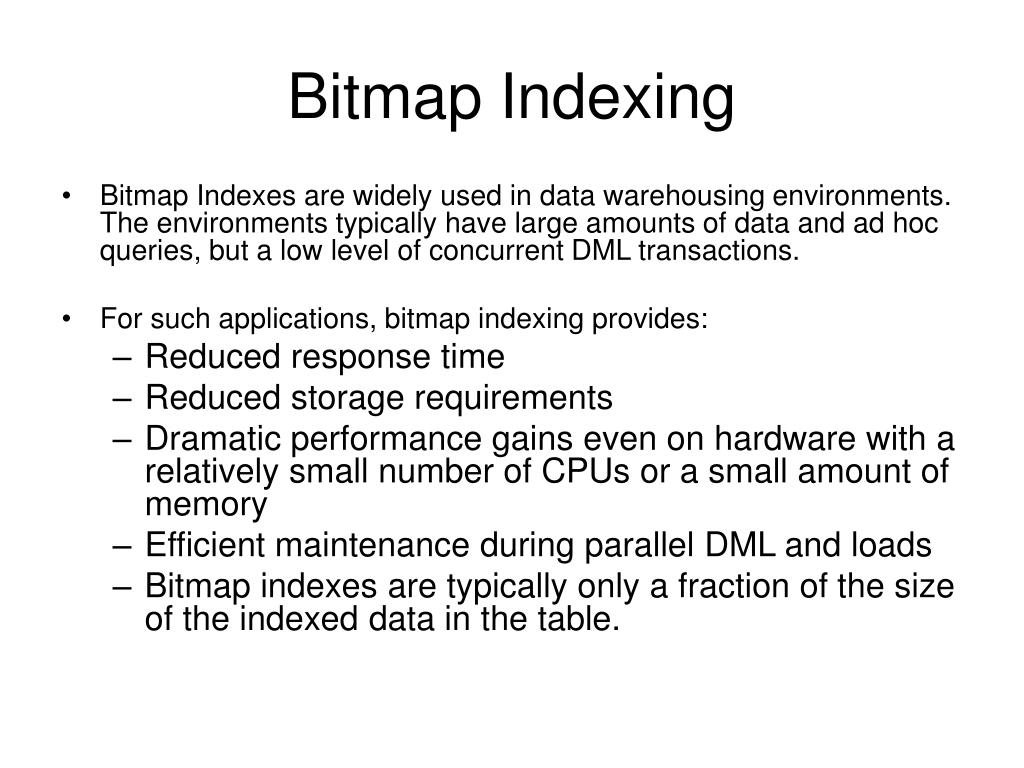 Bitmap Indexing

• Bitmap Indexes are widely used in data warehousing environments. The environments typically have large amounts of data and ad hoc queries, but a low level of concurrent DML transactions.

• For such applications, bitmap indexing provides:
– Reduced response time
– Reduced storage requirements
– Dramatic performance gains even on hardware with a relatively small number of CPUs or a small amount of memory
– Efficient maintenance during parallel DML and loads
– Bitmap indexes are typically only a fraction of the size of the indexed data in the table.